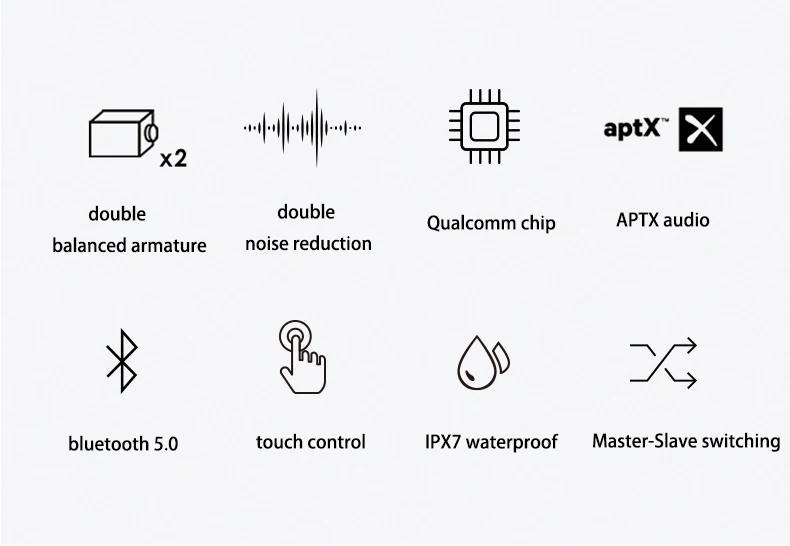 x2

double
balanced armature

double
noise reduction

Qualcomm chip

aptX™

APTX audio

bluetooth 5.0

touch control

IPX7 waterproof

Master-Slave switching